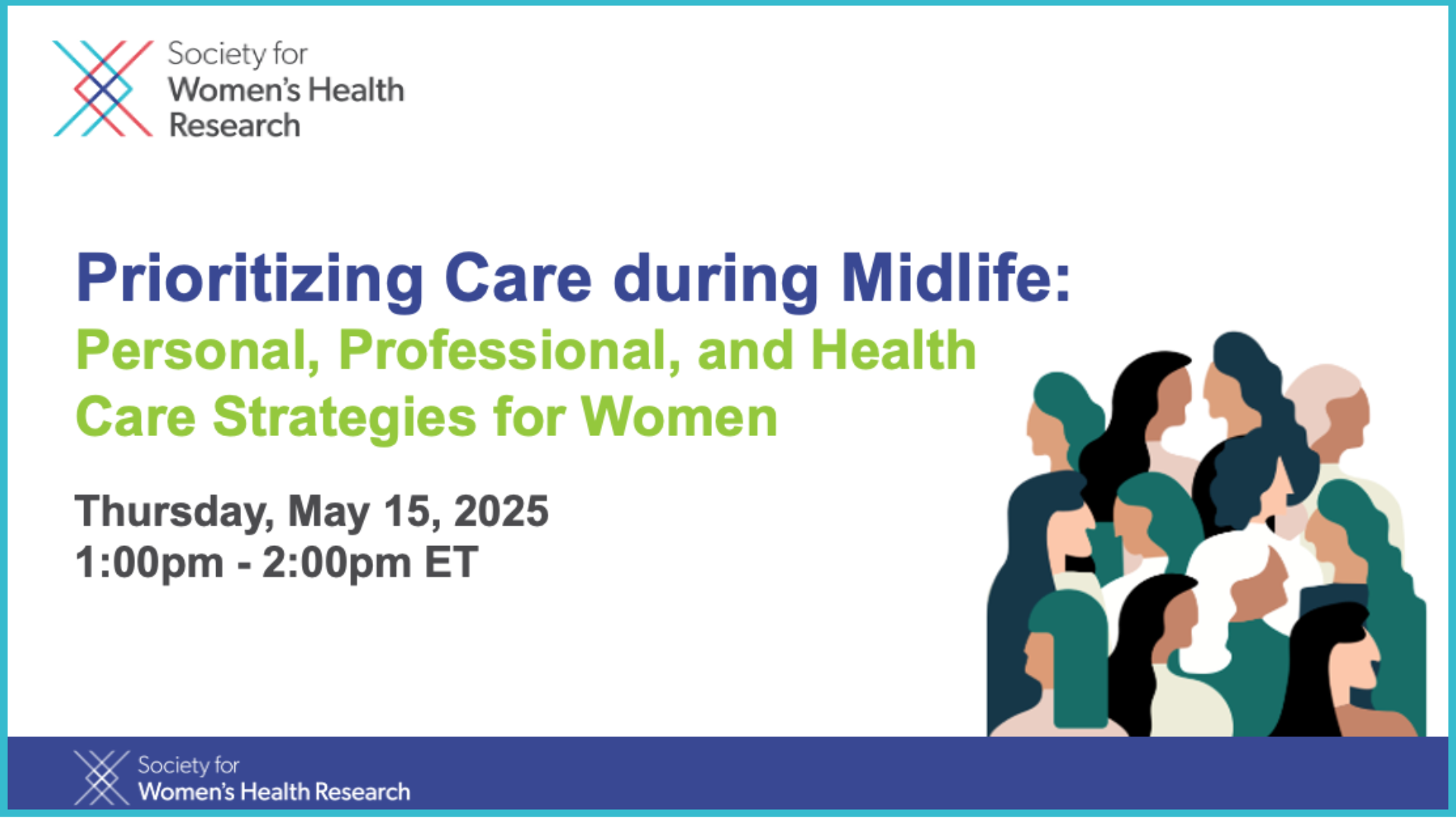 Society for
Women's Health
Research

Prioritizing Care during Midlife:
Personal, Professional, and Health Care Strategies for Women

Thursday, May 15, 2025
1:00pm - 2:00pm ET

Society for
Women's Health Research